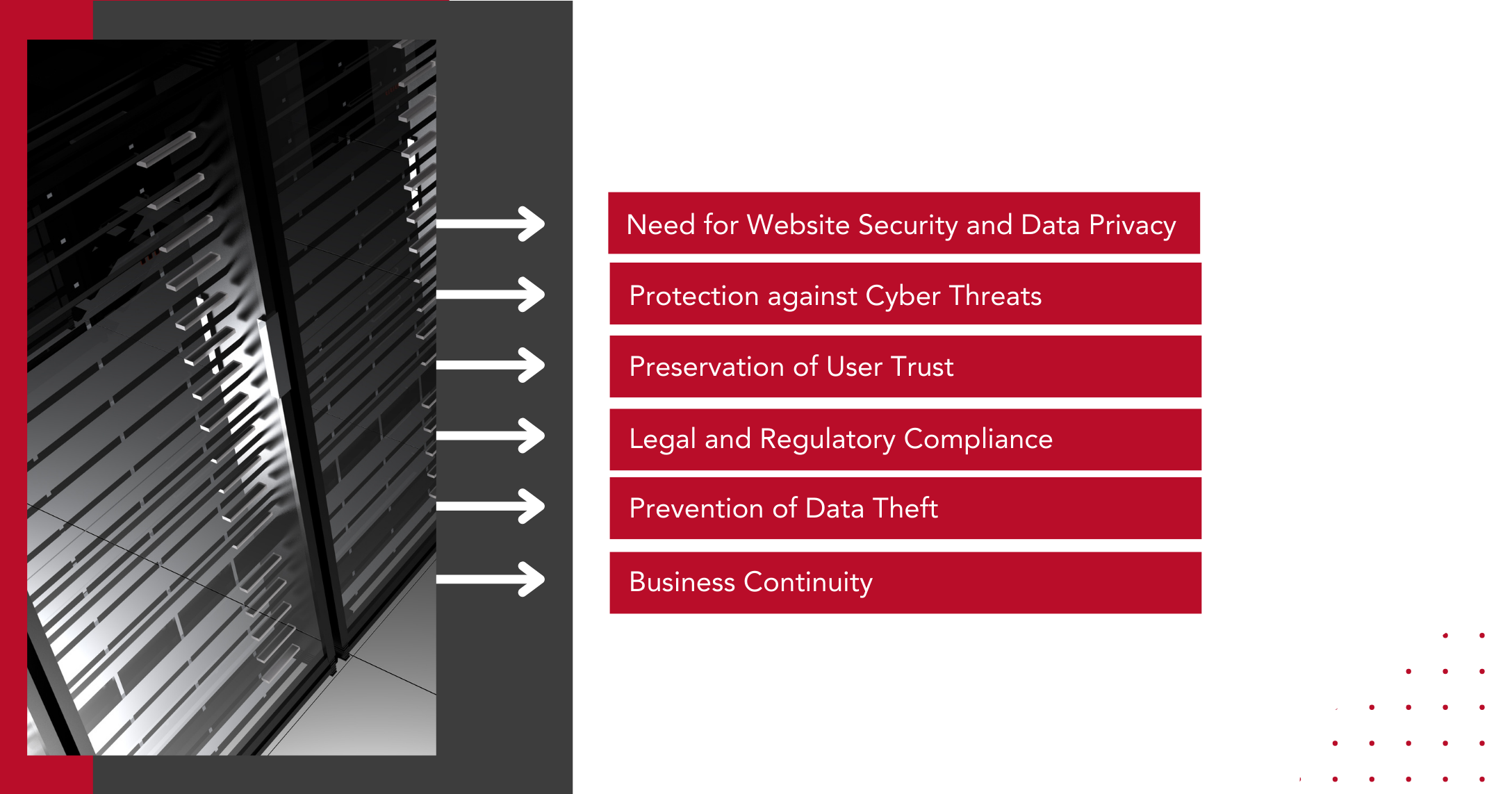 Need for Website Security and Data Privacy

Protection against Cyber Threats

Preservation of User Trust

Legal and Regulatory Compliance

Prevention of Data Theft

Business Continuity